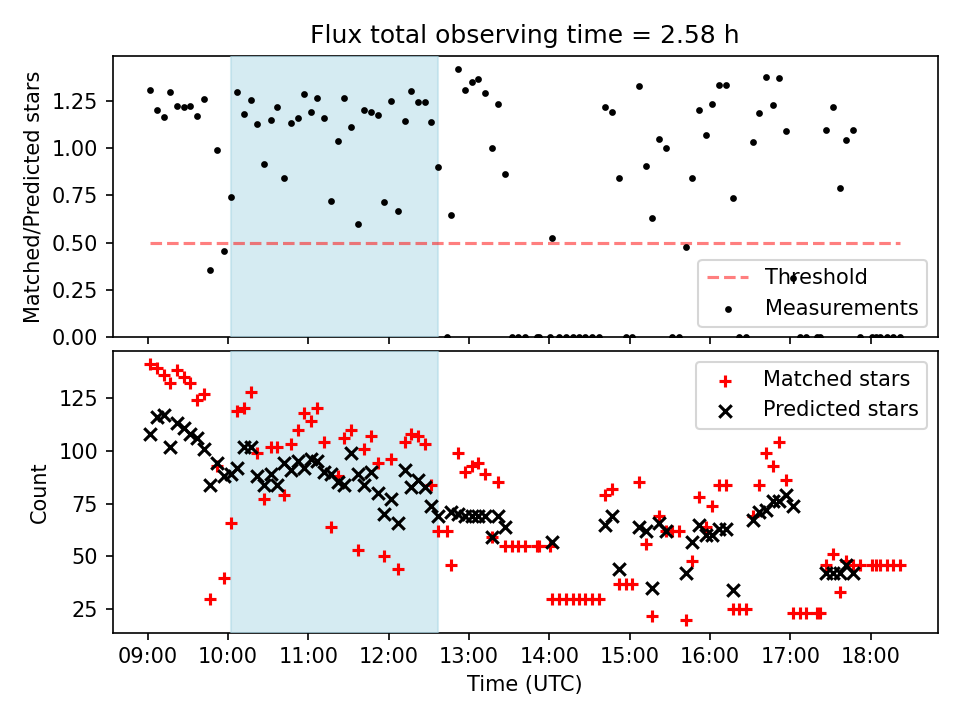 Flux total observing time = 2.58 h

Matched/Predicted stars

1.25
1.00
0.75
0.50
0.25
0.00

Threshold
Measurements

Count

125
100
75
50
25

Matched stars
Predicted stars

09:00 10:00 11:00 12:00 13:00 14:00 15:00 16:00 17:00 18:00

Time (UTC)